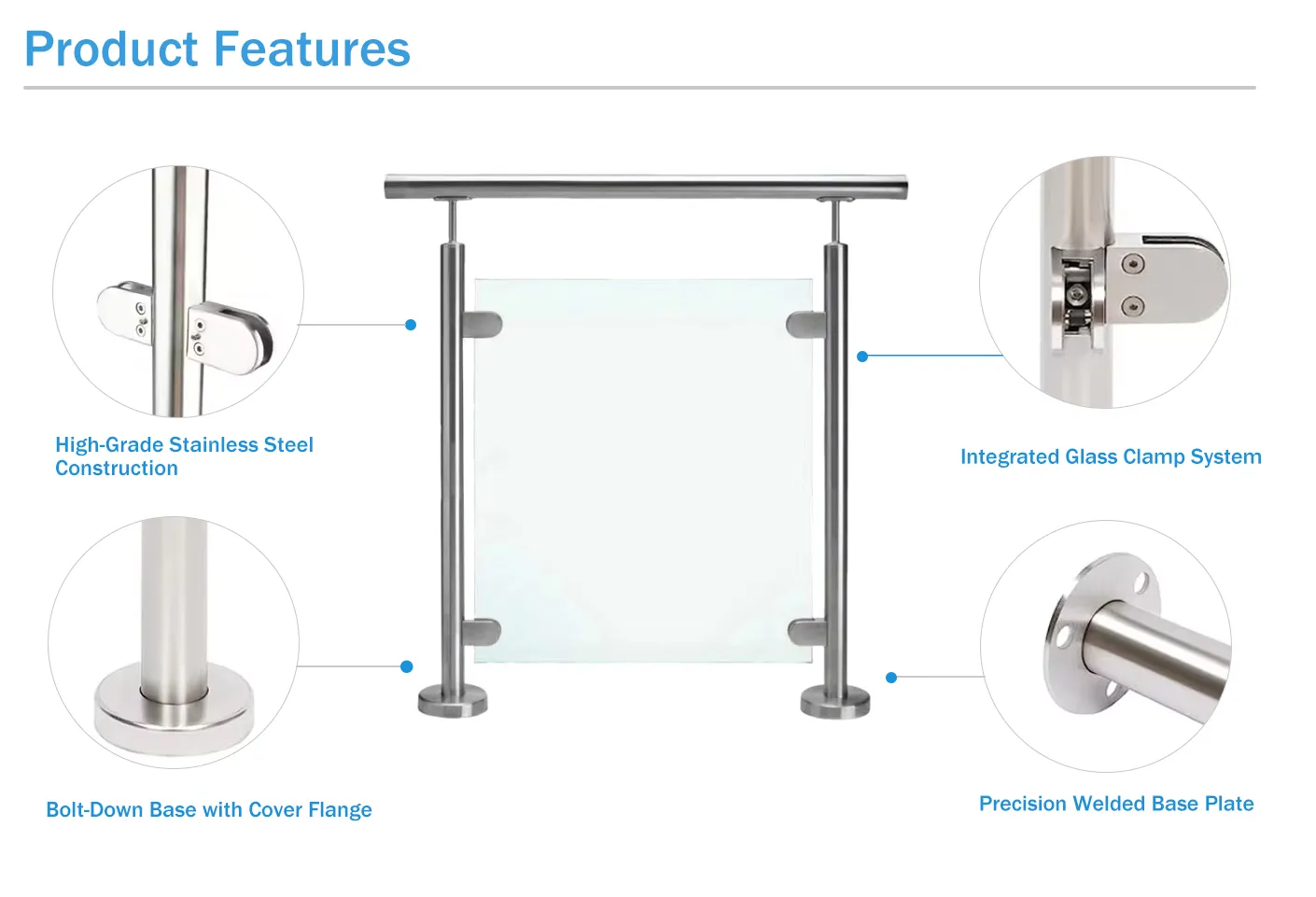 Product Features

High-Grade Stainless Steel Construction

Integrated Glass Clamp System

Bolt-Down Base with Cover Flange

Precision Welded Base Plate